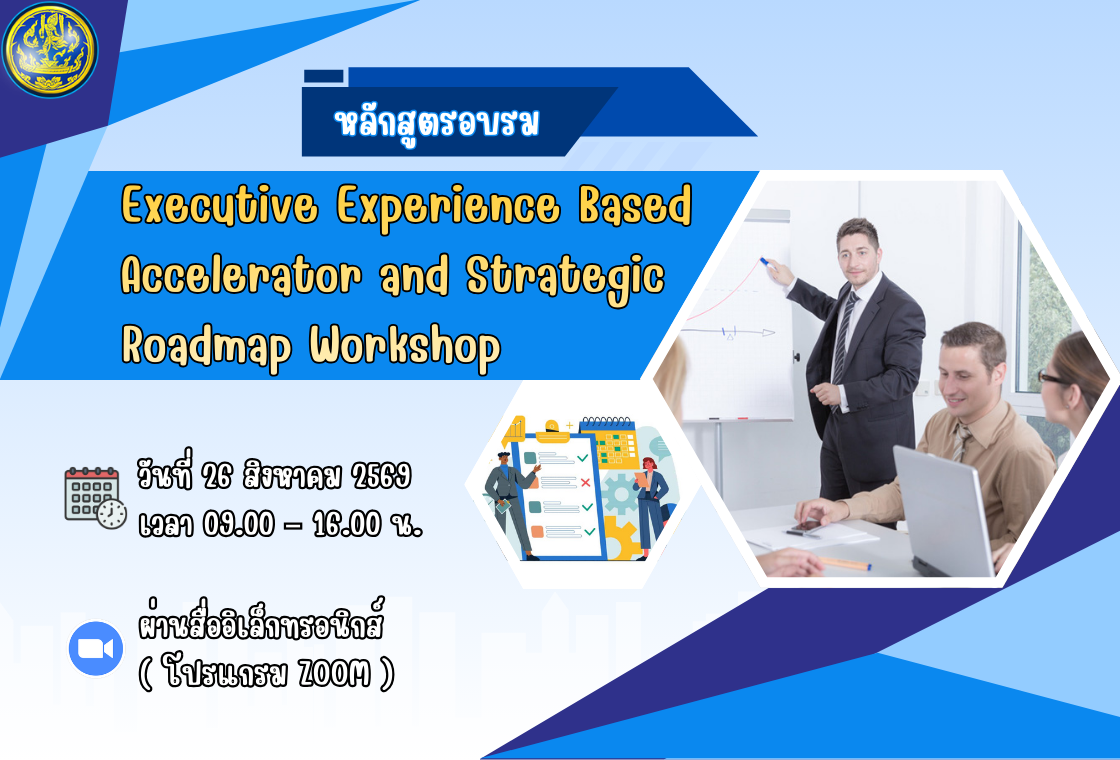 หลักสูตรอบรม

Executive Experience Based Accelerator and Strategic Roadmap Workshop

วันที่ 26 สิงหาคม 2569
เวลา 09.00 – 16.00 น.

ผ่านสื่ออิเล็กทรอนิกส์
( โปรแกรม ZOOM )